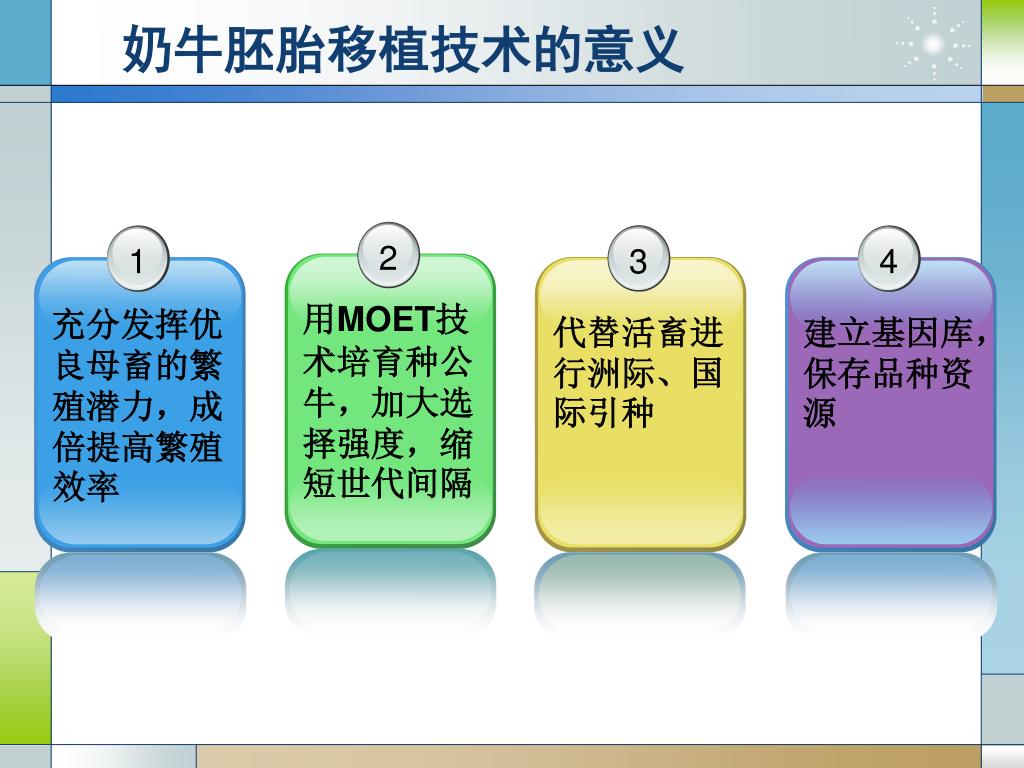 奶牛胚胎移植技术的意义

1

充分发挥优良母畜的繁殖潜力，成倍提高繁殖效率

2

用MOET技术培育种公牛，加大选择强度，缩短世代间隔

3

代替活畜进行洲际、国际引种

4

建立基因库，保存品种资源